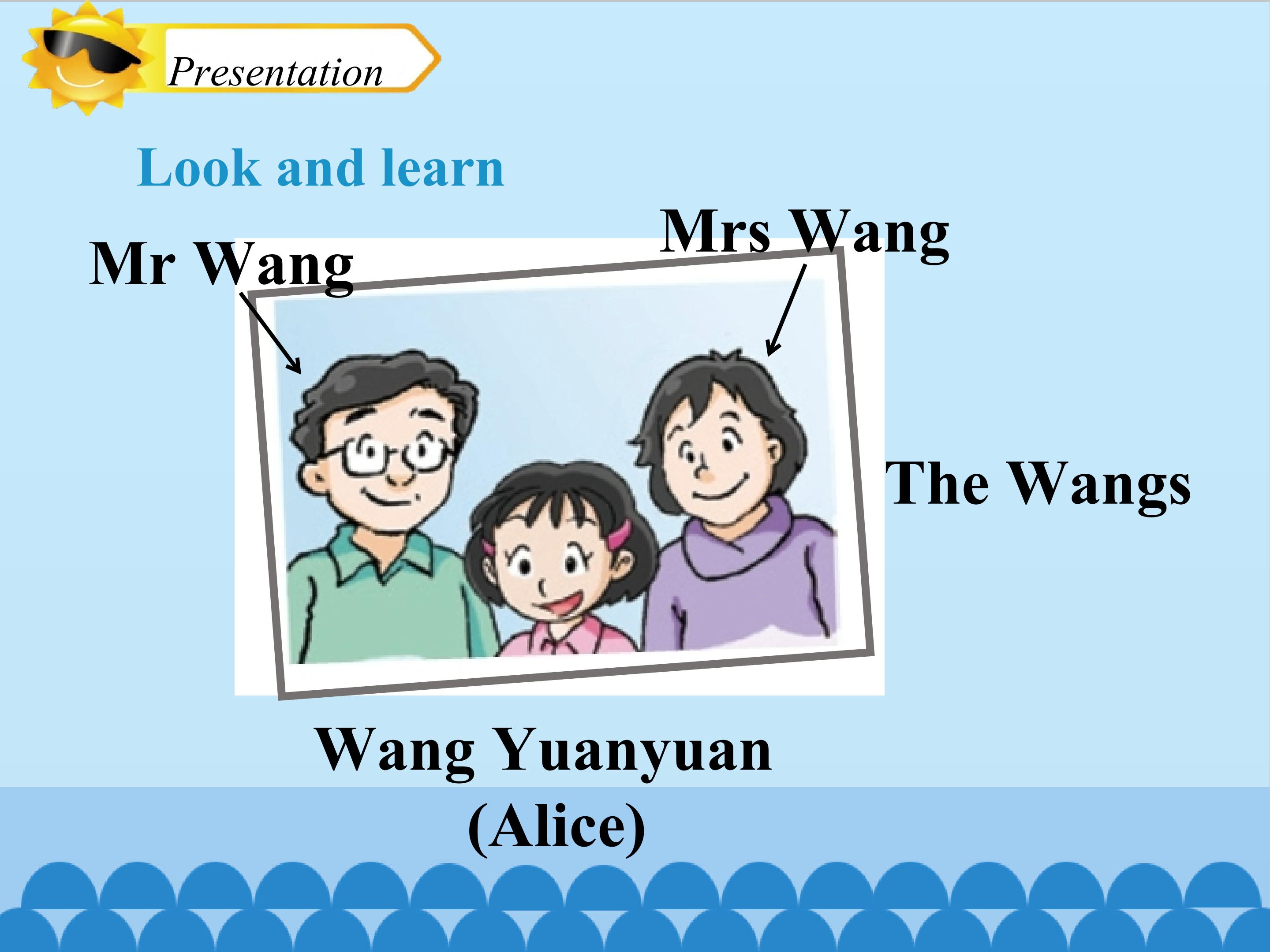 Presentation

Look and learn

Mr Wang

Mrs Wang

The Wangs

Wang Yuanyuan
(Alice)